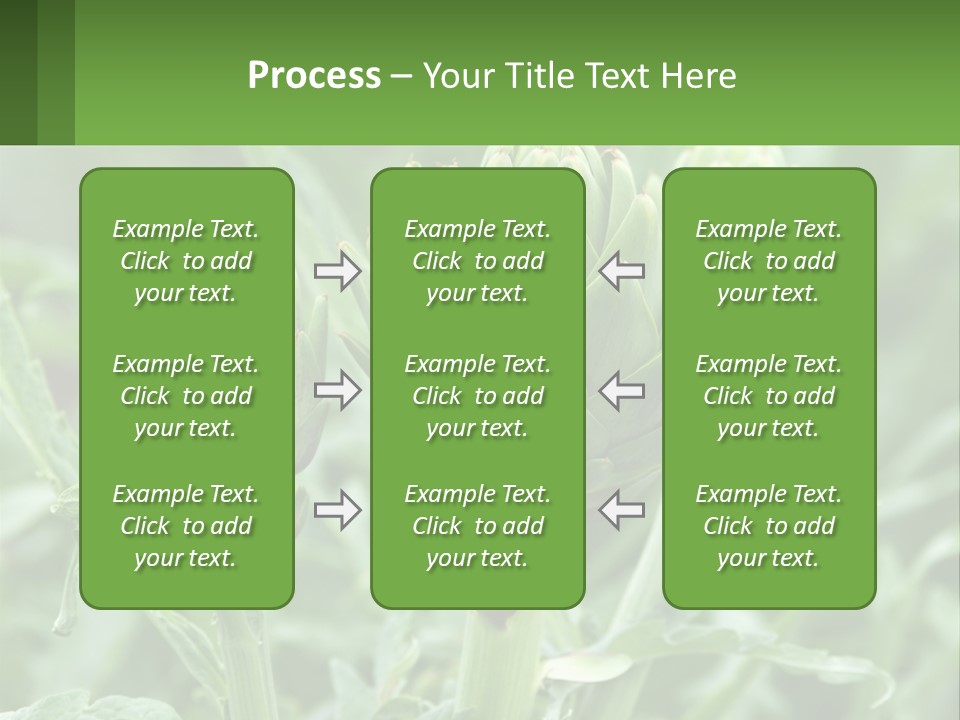 Process – Your Title Text Here

Example Text. Click to add your text.

Example Text. Click to add your text.

Example Text. Click to add your text.

Example Text. Click to add your text.

Example Text. Click to add your text.

Example Text. Click to add your text.

Example Text. Click to add your text.

Example Text. Click to add your text.

Example Text. Click to add your text.